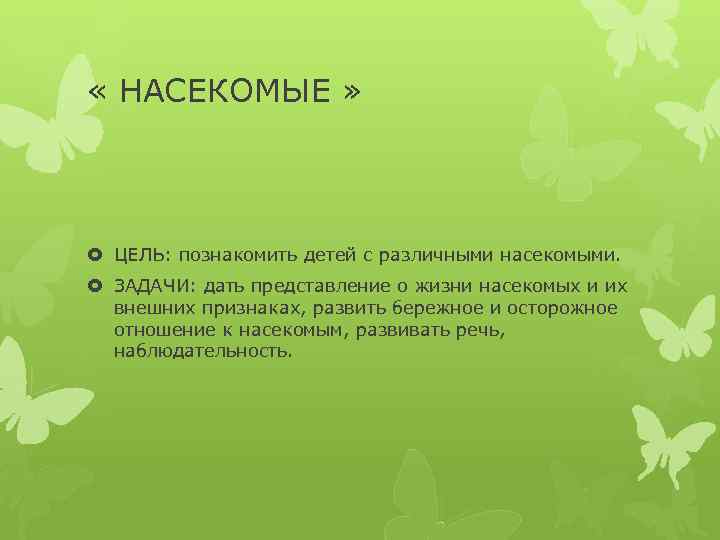 « НАСЕКОМЫЕ »

ЦЕЛЬ: познакомить детей с различными насекомыми.

ЗАДАЧИ: дать представление о жизни насекомых и их внешних признаках, развить бережное и осторожное отношение к насекомым, развивать речь, наблюдательность.